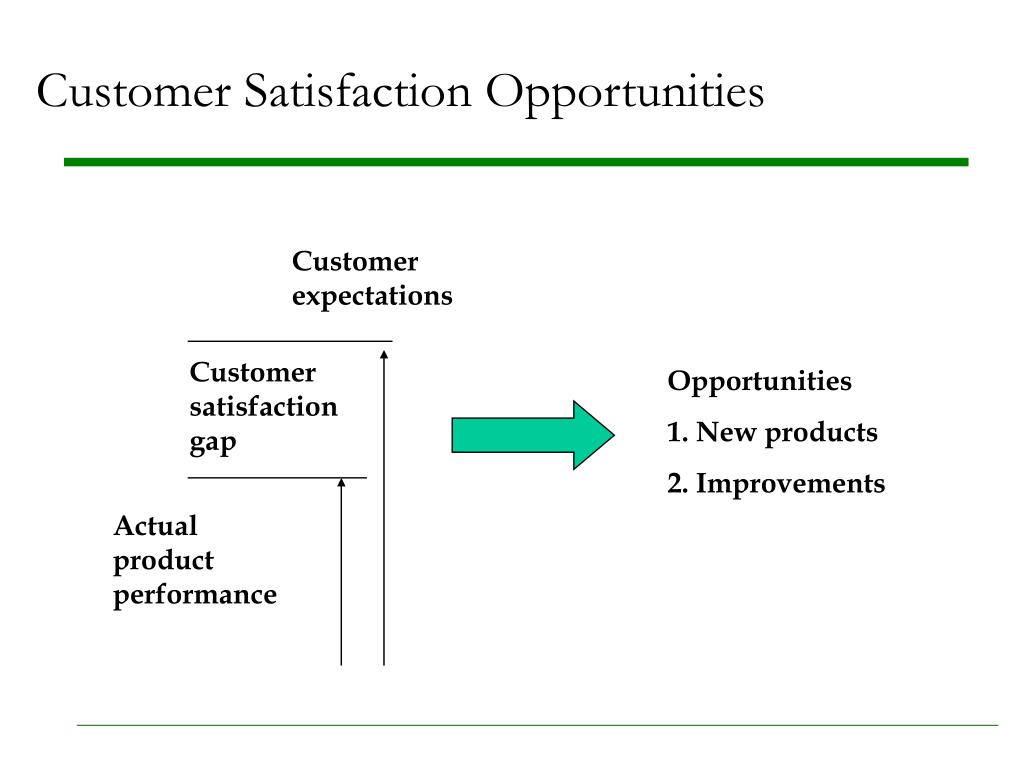 Customer Satisfaction Opportunities

Customer expectations

Customer satisfaction gap

Actual product performance

Opportunities

1. New products

2. Improvements